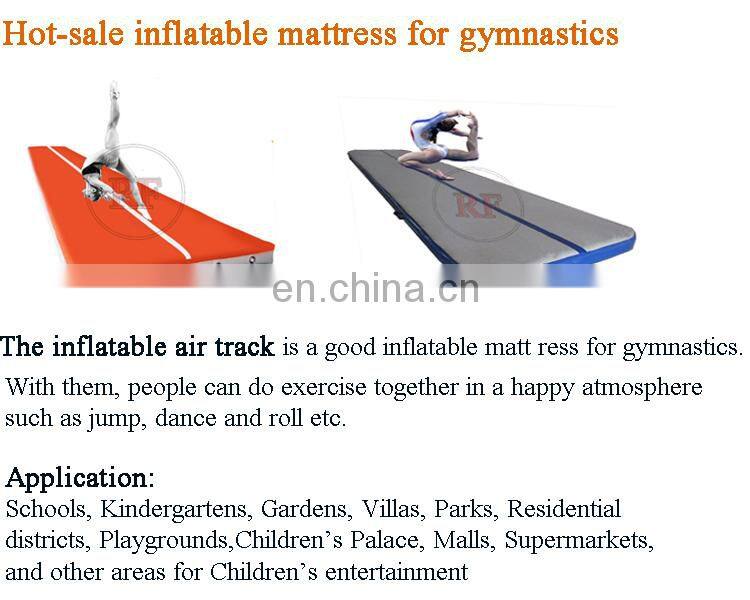 Hot-sale inflatable mattress for gymnastics

RF

RF

en.china.cn

The inflatable air track is a good inflatable matt ress for gymnastics. With them, people can do exercise together in a happy atmosphere such as jump, dance and roll etc.

Application:
Schools, Kindergartens, Gardens, Villas, Parks, Residential districts, Playgrounds,Children's Palace, Malls, Supermarkets, and other areas for Children's entertainment